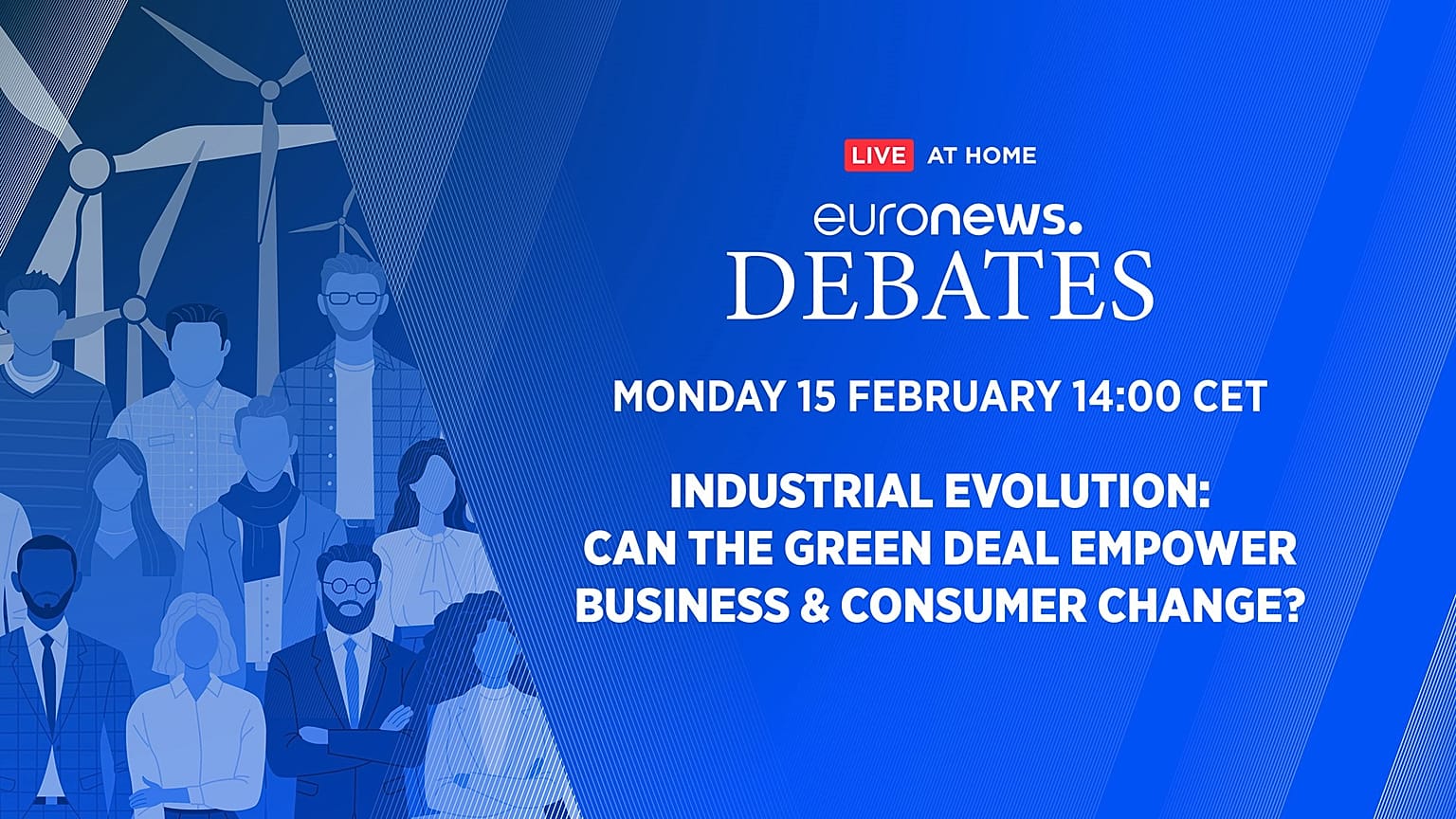 LIVE AT HOME

euronews.

DEBATES

MONDAY 15 FEBRUARY 14:00 CET

INDUSTRIAL EVOLUTION: CAN THE GREEN DEAL EMPOWER BUSINESS & CONSUMER CHANGE?